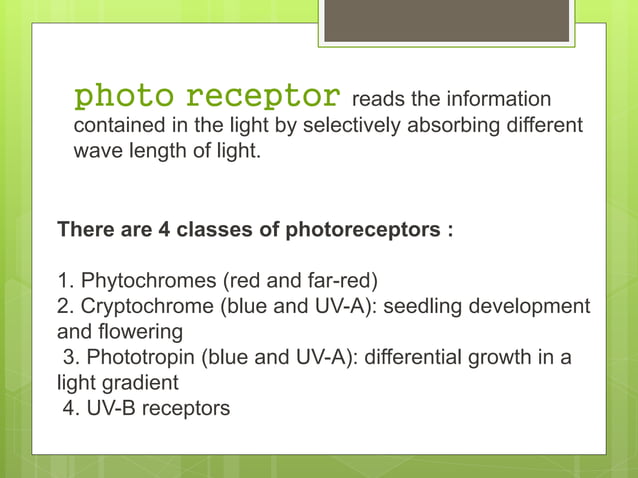 photo receptor reads the information contained in the light by selectively absorbing different wave length of light.

There are 4 classes of photoreceptors :

1. Phytochromes (red and far-red)
2. Cryptochrome (blue and UV-A): seedling development and flowering
3. Phototropin (blue and UV-A): differential growth in a light gradient
4. UV-B receptors